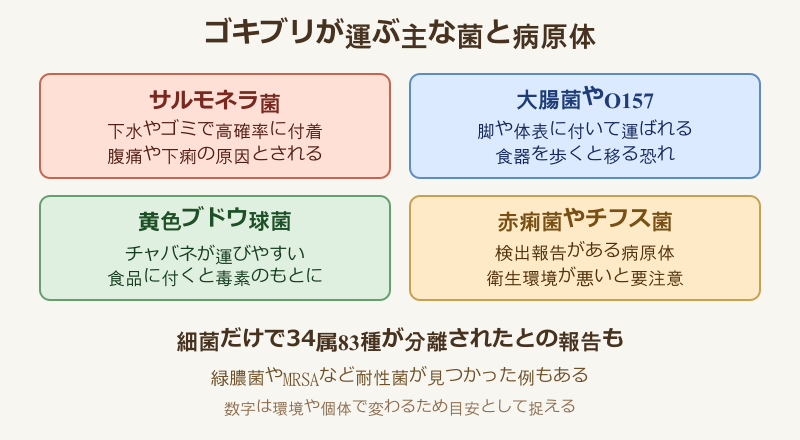 ゴキブリが運ぶ主な菌と病原体

サルモネラ菌

下水やゴミで高確率に付着
腹痛や下痢の原因とされる

大腸菌やO157

脚や体表に付いて運ばれる
食器を歩くと移る恐れ

黄色ブドウ球菌

チャバネが運びやすい
食品に付くと毒素のもとに

赤痢菌やチフス菌

検出報告がある病原体
衛生環境が悪いと要注意

細菌だけで34属83種が分離されたとの報告も

緑膿菌やMRSAなど耐性菌が見つかった例もある

数字は環境や個体で変わるため目安として捉える